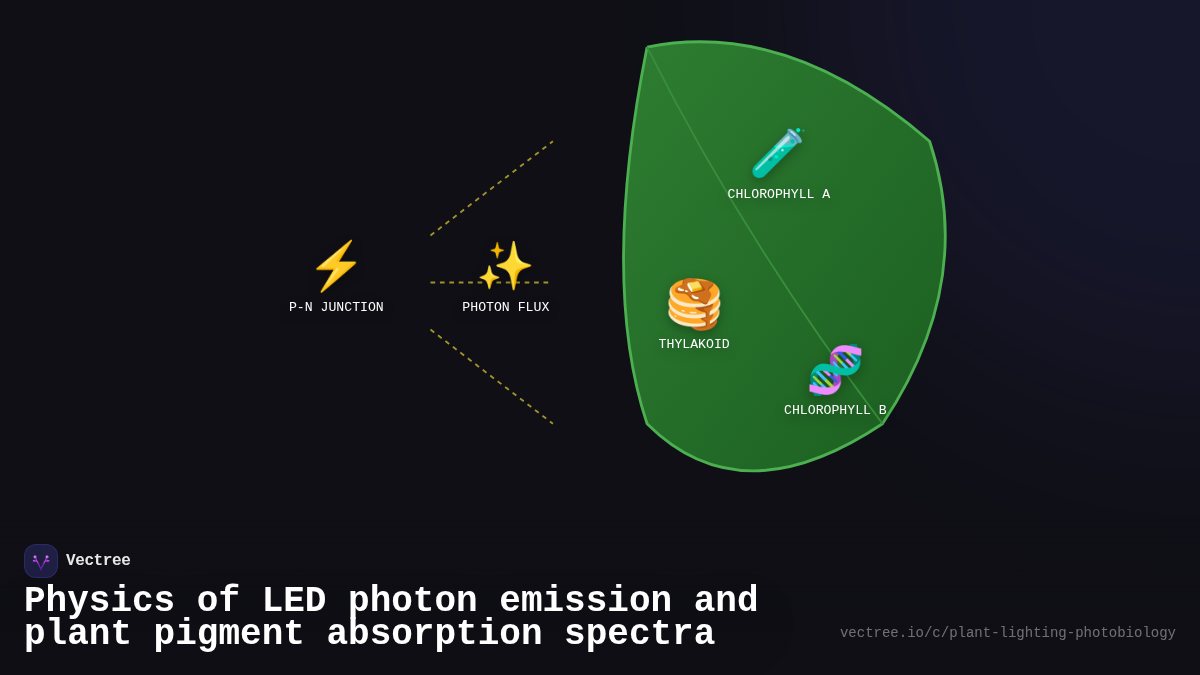 P-N JUNCTION

PHOTON FLUX

CHLOROPHYLL A

THYLAKOID

CHLOROPHYLL B

Vectree

Physics of LED photon emission and plant pigment absorption spectra

vectree.io/c/plant-lighting-photobiology